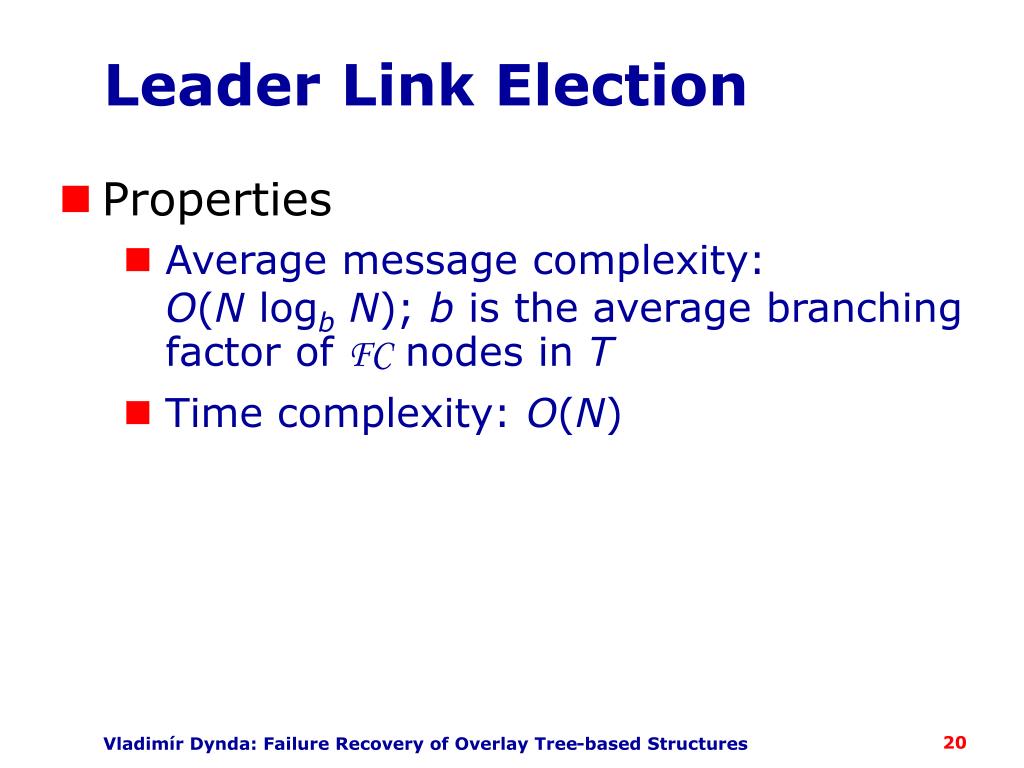 Leader Link Election

Properties

Average message complexity: $O(N \log_b N)$; $b$ is the average branching factor of $\mathcal{FC}$ nodes in $T$

Time complexity: $O(N)$

Vladimír Dynda: Failure Recovery of Overlay Tree-based Structures

20